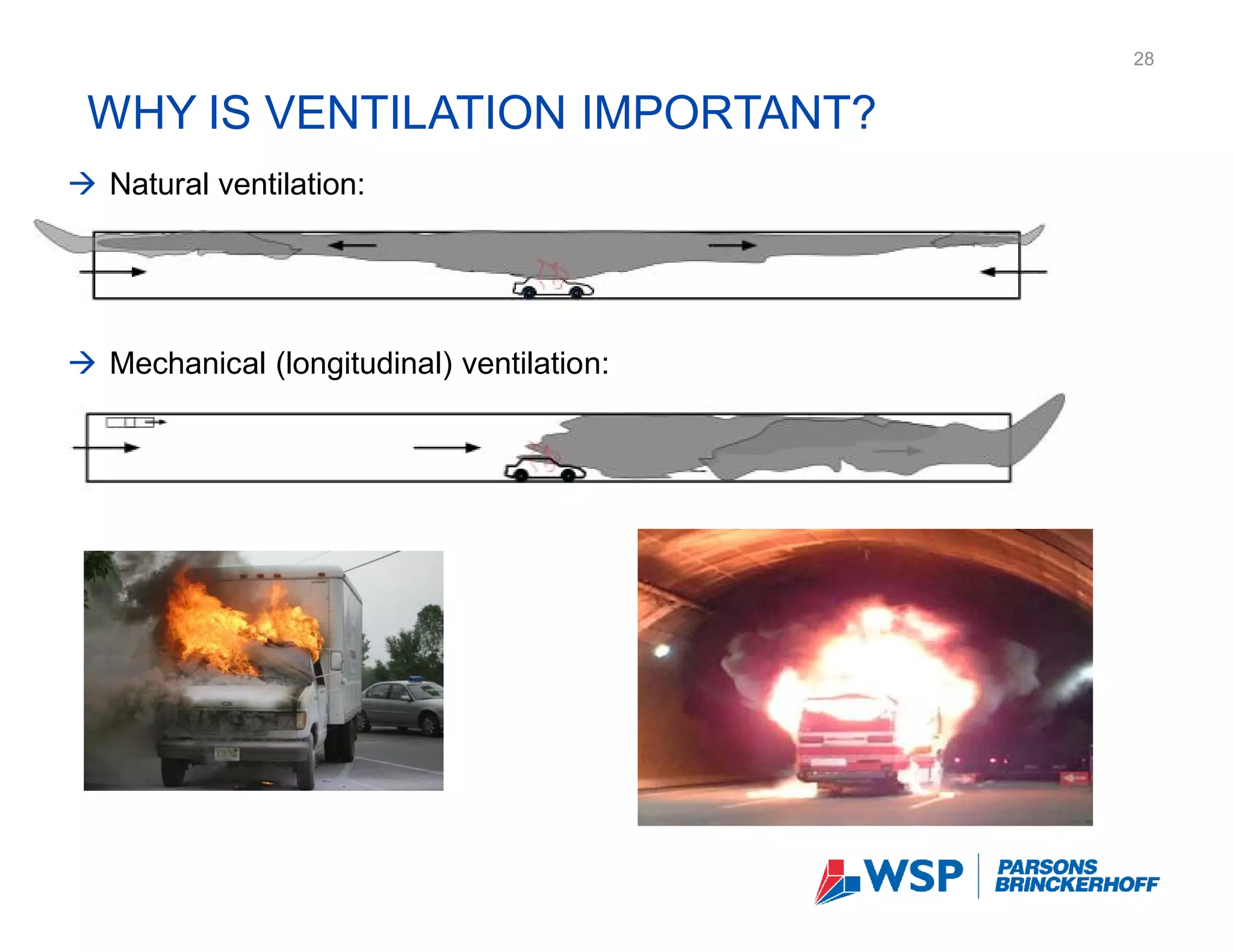 28

WHY IS VENTILATION IMPORTANT?

→ Natural ventilation:

→ Mechanical (longitudinal) ventilation:

WSP | PARSONS BRINCKERHOFF